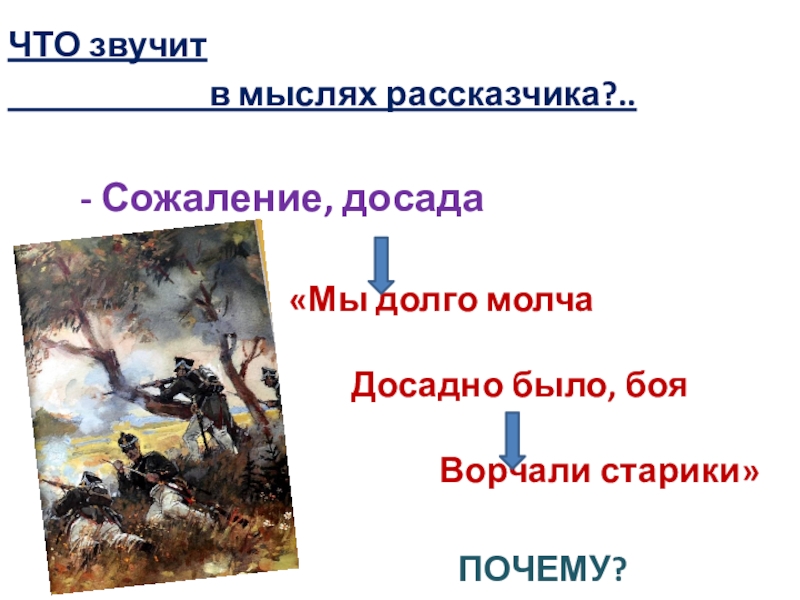 ЧТО звучит

в мыслях рассказчика?..

- Сожаление, досада

«Мы долго молча

Досадно было, боя

Ворчали старики»

ПОЧЕМУ?